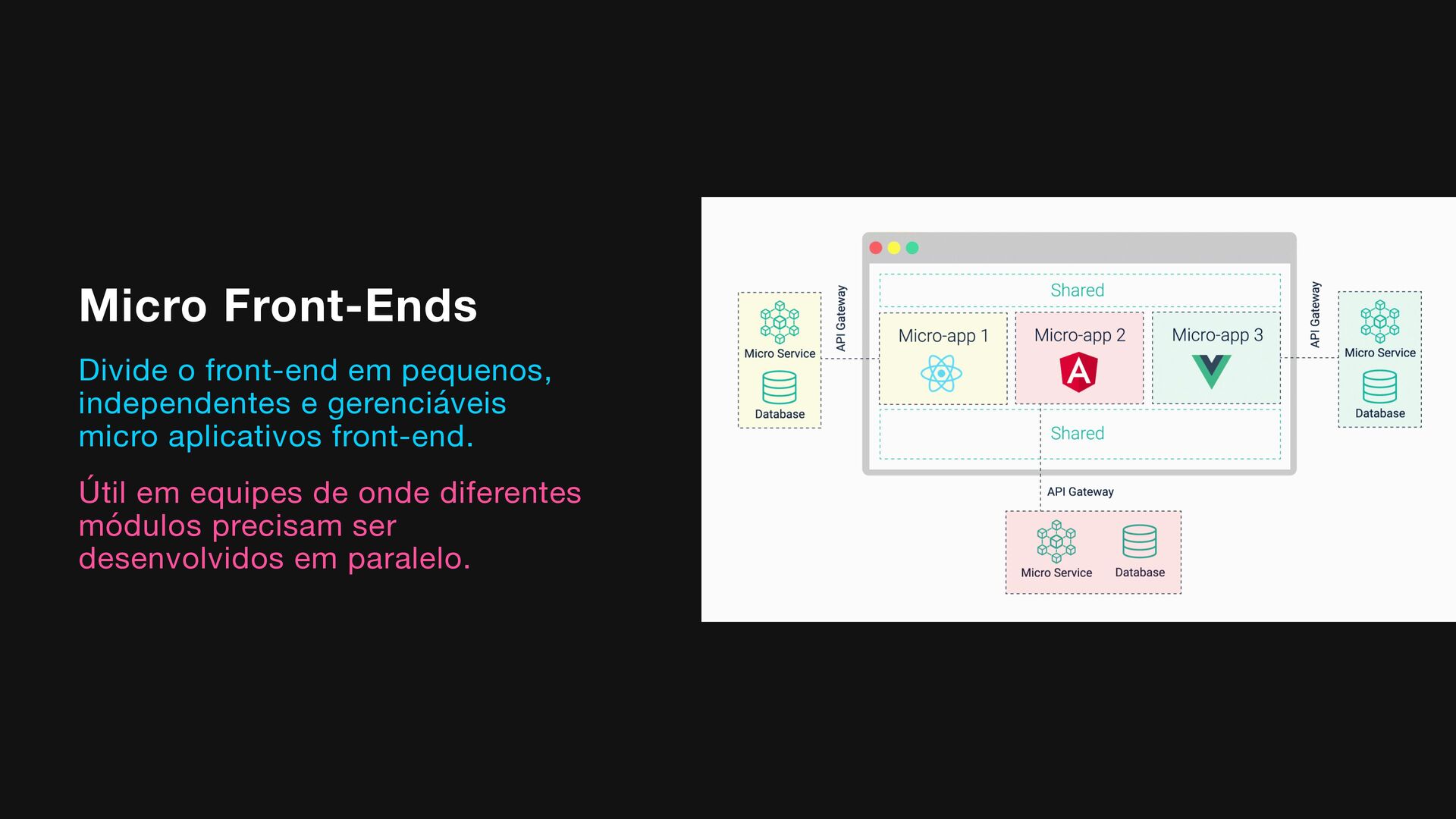 Micro Front-Ends

Divide o front-end em pequenos, independentes e gerenciáveis micro aplicativos front-end.

Útil em equipes de onde diferentes módulos precisam ser desenvolvidos em paralelo.

Micro Service
Database
API Gateway
Shared
Micro-app 1
Micro-app 2
Micro-app 3
Shared
API Gateway
Micro Service
Database
API Gateway
Micro Service
Database